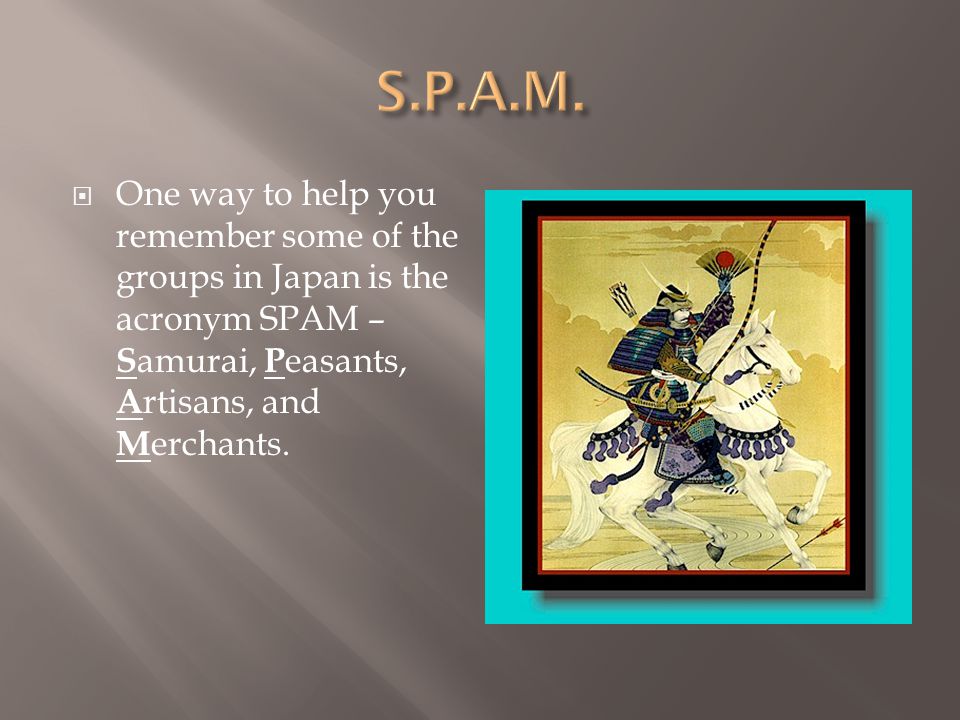 S.P.A.M.

One way to help you remember some of the groups in Japan is the acronym SPAM – Samurai, Peasants, Artisans, and Merchants.